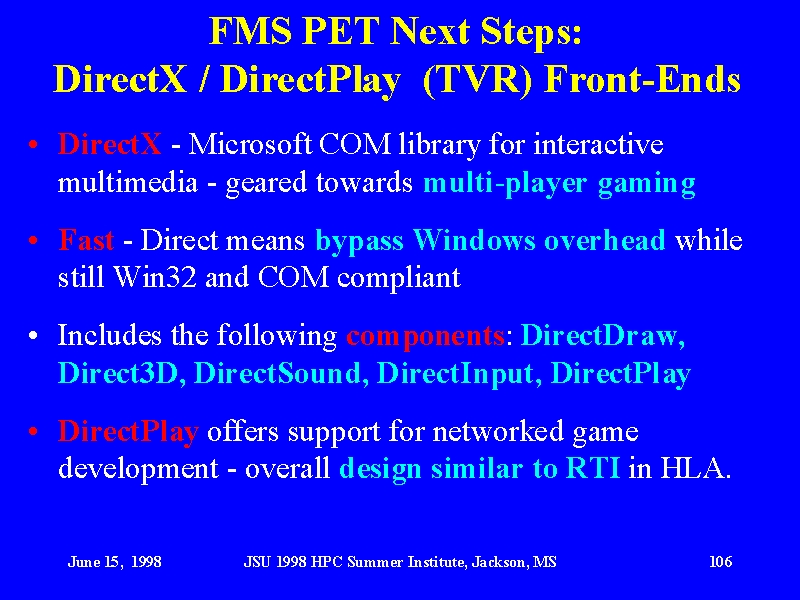 FMS PET Next Steps:
DirectX / DirectPlay (TVR) Front-Ends

• DirectX - Microsoft COM library for interactive multimedia - geared towards multi-player gaming

• Fast - Direct means bypass Windows overhead while still Win32 and COM compliant

• Includes the following components: DirectDraw, Direct3D, DirectSound, DirectInput, DirectPlay

• DirectPlay offers support for networked game development - overall design similar to RTI in HLA.

June 15, 1998 JSU 1998 HPC Summer Institute, Jackson, MS 106